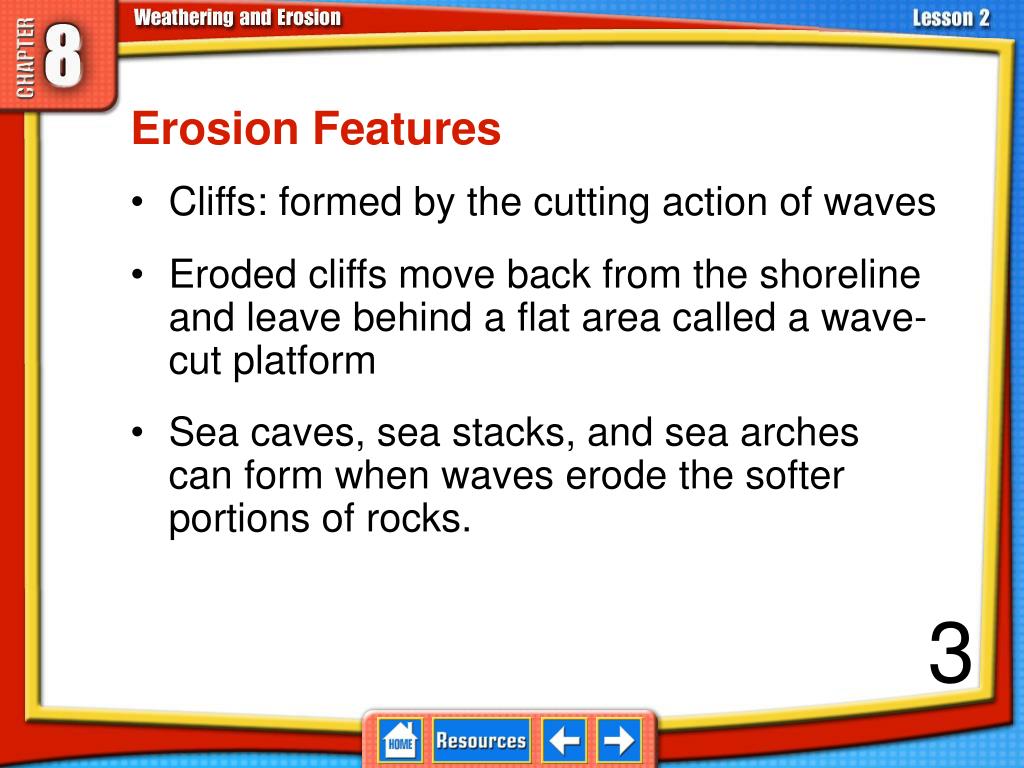 CHAPTER 8

Weathering and Erosion

Lesson 2

Erosion Features

• Cliffs: formed by the cutting action of waves

• Eroded cliffs move back from the shoreline and leave behind a flat area called a wave-cut platform

• Sea caves, sea stacks, and sea arches can form when waves erode the softer portions of rocks.

3

HOME Resources